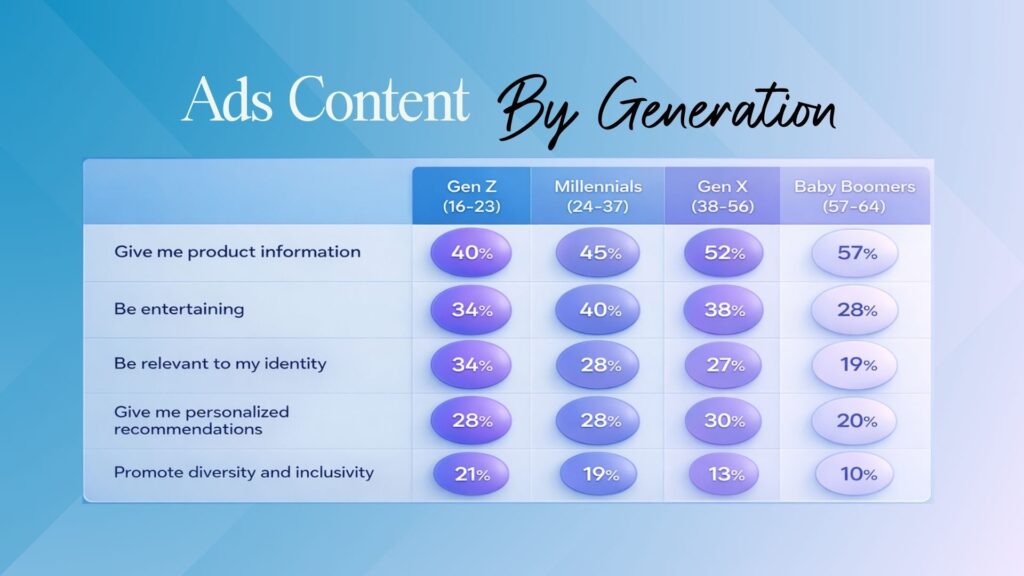 Ads Content By Generation

| | Gen Z (16-23) | Millennials (24-37) | Gen X (38-56) | Baby Boomers (57-64) |
|---|---|---|---|---|
| Give me product information | 40% | 45% | 52% | 57% |
| Be entertaining | 34% | 40% | 38% | 28% |
| Be relevant to my identity | 34% | 28% | 27% | 19% |
| Give me personalized recommendations | 28% | 28% | 30% | 20% |
| Promote diversity and inclusivity | 21% | 19% | 13% | 10% |